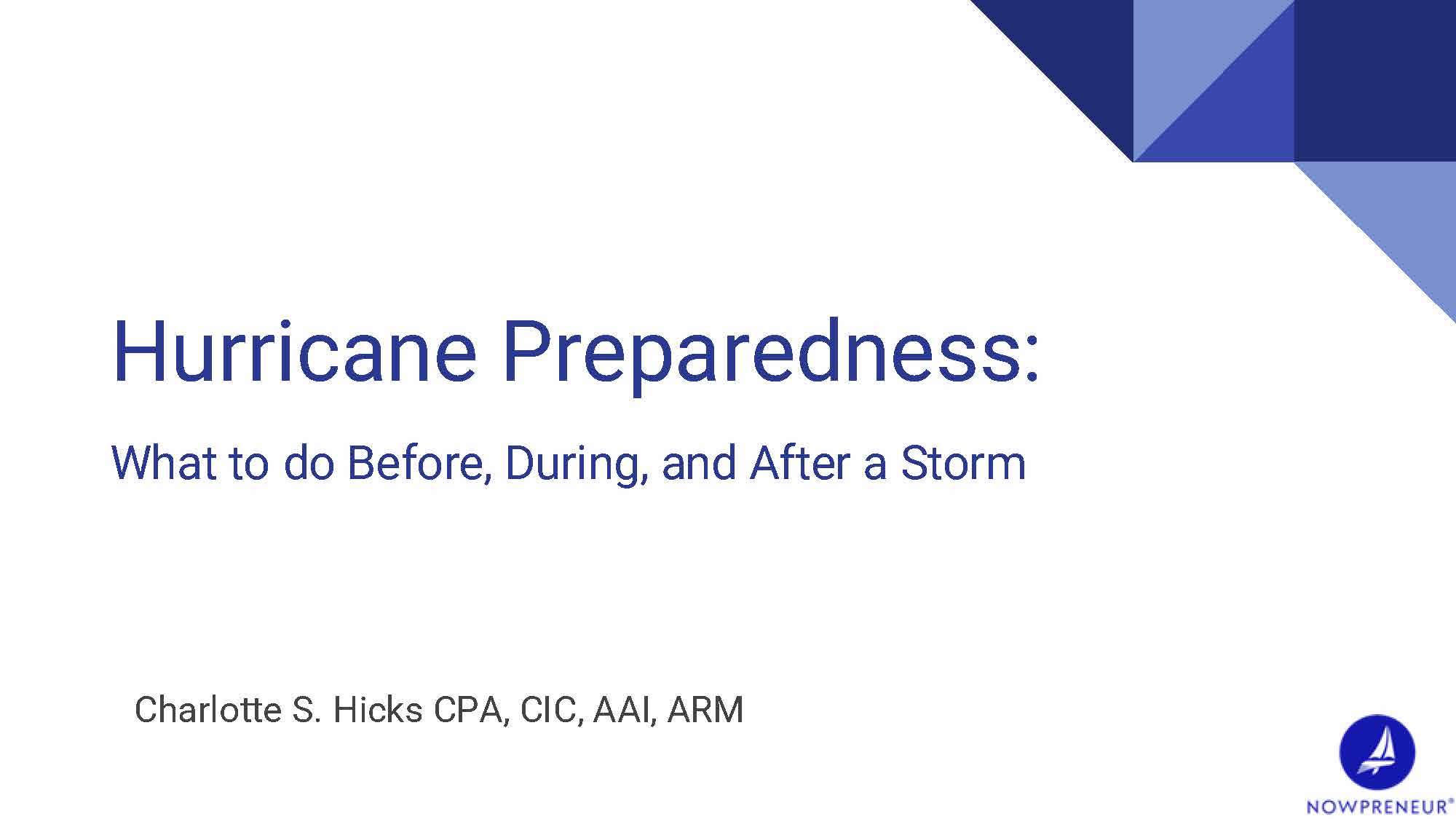 Hurricane Preparedness:

What to do Before, During, and After a Storm

Charlotte S. Hicks CPA, CIC, AAI, ARM

NOWPRENEUR®